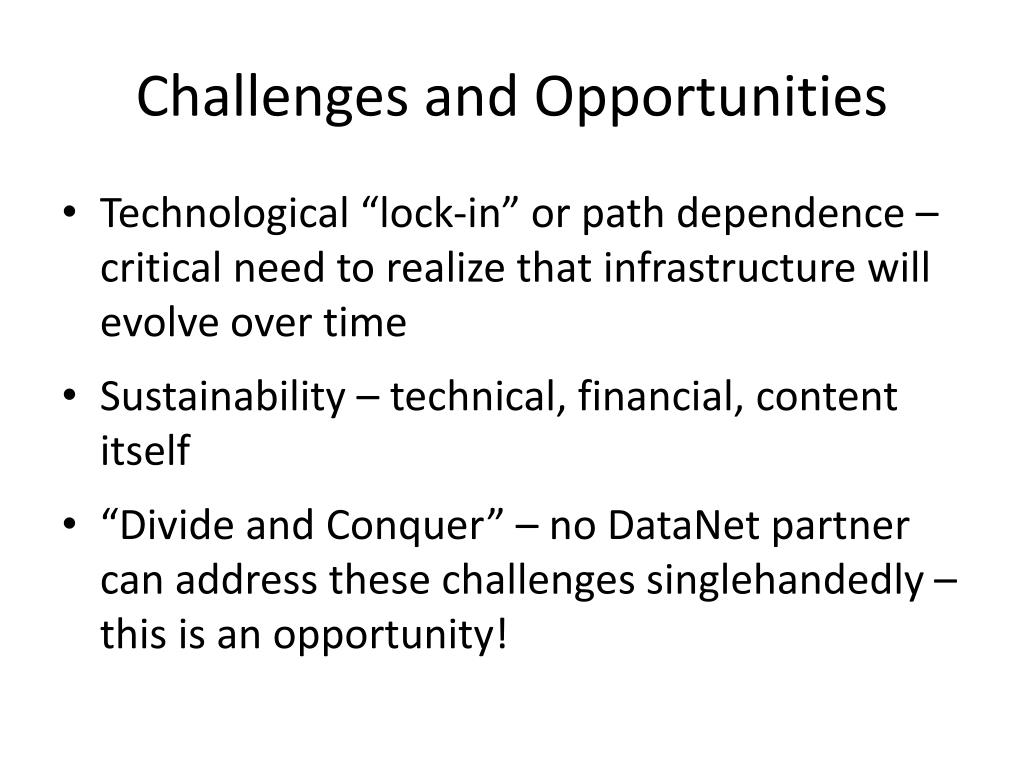 Challenges and Opportunities

• Technological “lock-in” or path dependence – critical need to realize that infrastructure will evolve over time
• Sustainability – technical, financial, content itself
• “Divide and Conquer” – no DataNet partner can address these challenges singlehandedly – this is an opportunity!